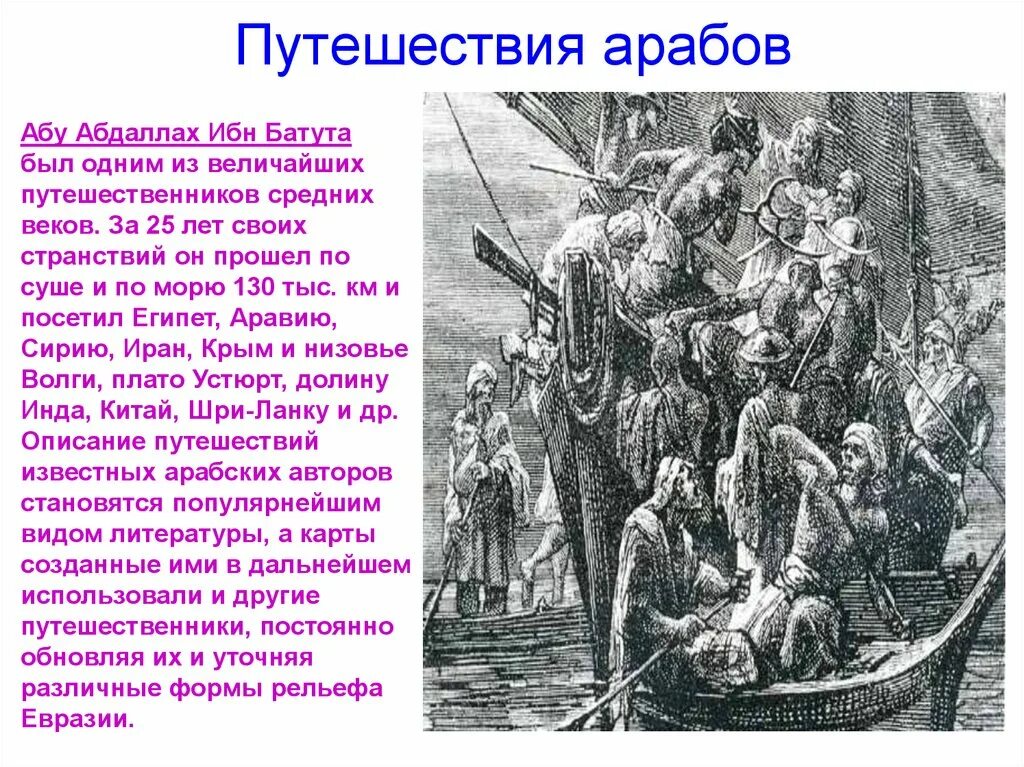 Путешествия арабов

Абу Абдаллах Ибн Батута был одним из величайших путешественников средних веков. За 25 лет своих странствий он прошел по суше и по морю 130 тыс. км и посетил Египет, Аравию, Сирию, Иран, Крым и низовье Волги, плато Устюрт, долину Инда, Китай, Шри-Ланку и др. Описание путешествий известных арабских авторов становятся популярнейшим видом литературы, а карты созданные ими в дальнейшем использовали и другие путешественники, постоянно обновляя их и уточняя различные формы рельефа Евразии.